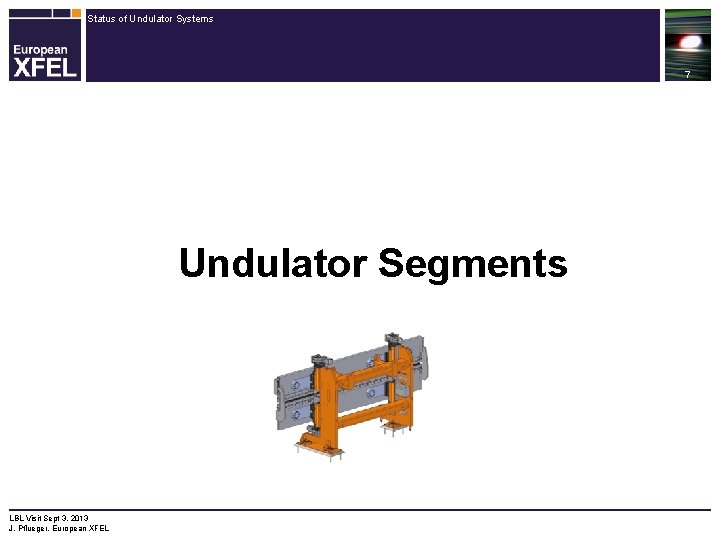 European
XFEL

Status of Undulator Systems

7

Undulator Segments

LBL Visit Sept 3, 2013
J. Pflueger, European XFEL